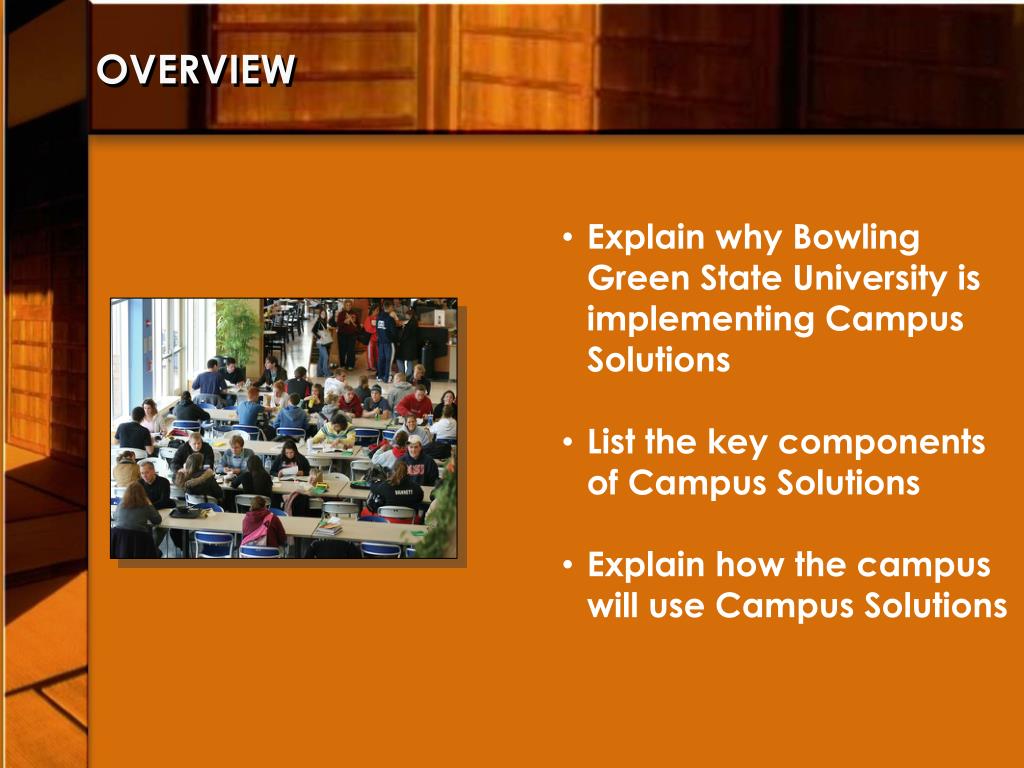 OVERVIEW

• Explain why Bowling Green State University is implementing Campus Solutions

• List the key components of Campus Solutions

• Explain how the campus will use Campus Solutions